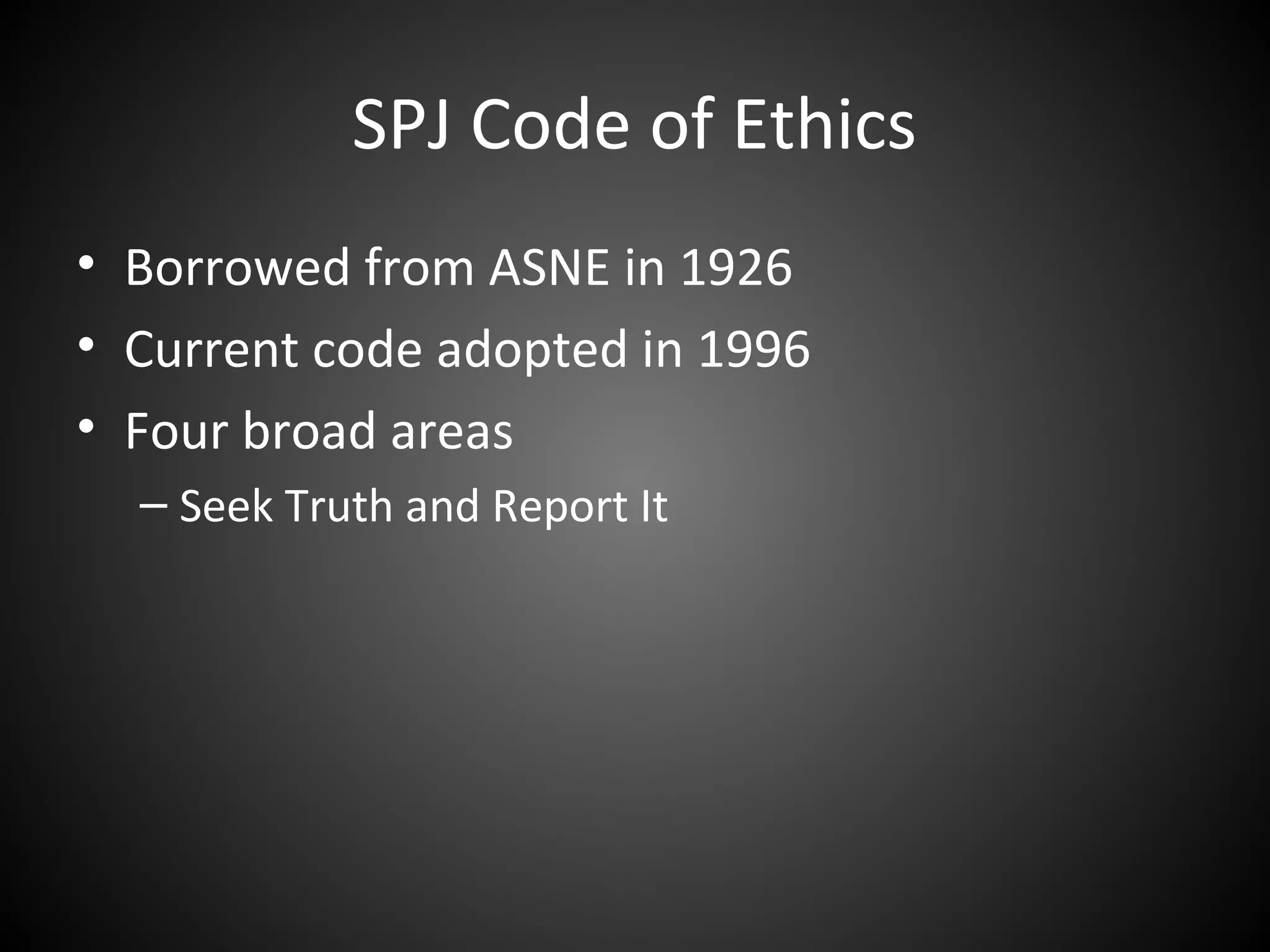 SPJ Code of Ethics

• Borrowed from ASNE in 1926
• Current code adopted in 1996
• Four broad areas
– Seek Truth and Report It